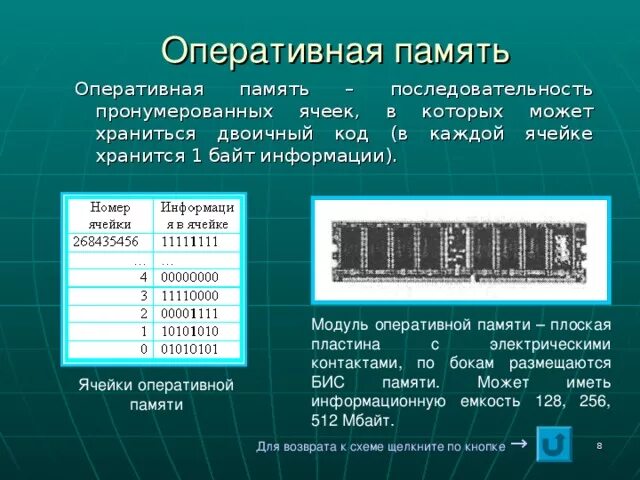 Оперативная память

Оперативная память – последовательность пронумерованных ячеек, в которых может храниться двоичный код (в каждой ячейке хранится 1 байт информации).

| Номер ячейки | Информация в ячейке |
|---|---|
| 268435456 | 11111111 |
| … | … |
| 4 | 00000000 |
| 3 | 11110000 |
| 2 | 00001111 |
| 1 | 10101010 |
| 0 | 01010101 |

Ячейки оперативной памяти

Модуль оперативной памяти – плоская пластина с электрическими контактами, по бокам размещаются БИС памяти. Может иметь информационную емкость 128, 256, 512 Мбайт.

Для возврата к схеме щелкните по кнопке →

8